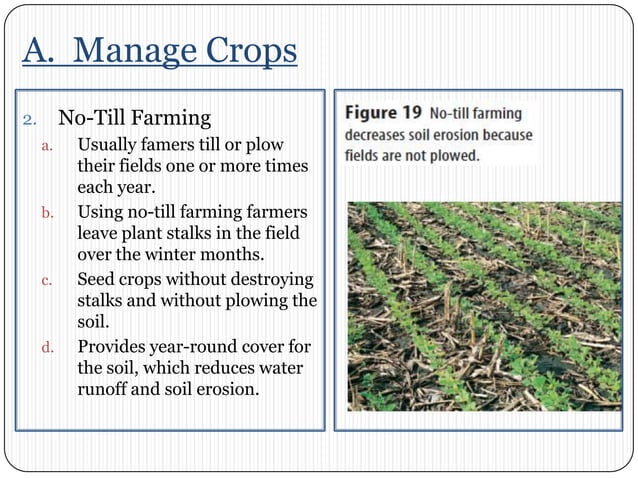 A. Manage Crops

2. No-Till Farming

a. Usually famers till or plow their fields one or more times each year.

b. Using no-till farming farmers leave plant stalks in the field over the winter months.

c. Seed crops without destroying stalks and without plowing the soil.

d. Provides year-round cover for the soil, which reduces water runoff and soil erosion.

Figure 19 No-till farming decreases soil erosion because fields are not plowed.